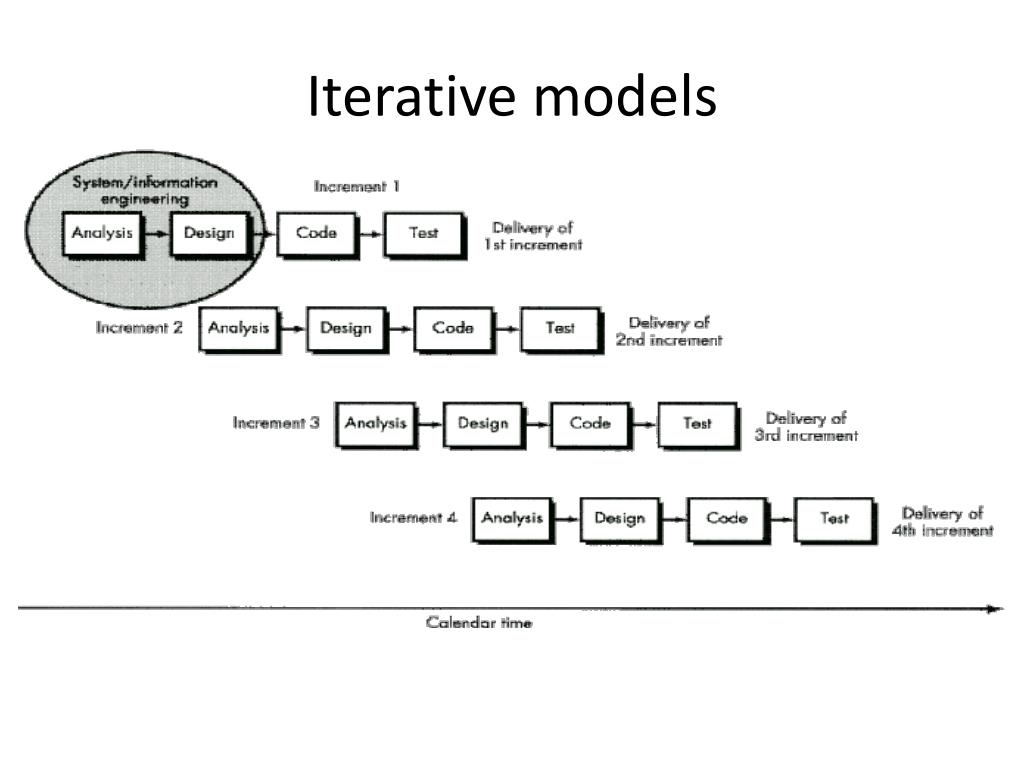 Iterative models

System/information engineering

Increment 1

Analysis Design Code Test Delivery of 1st increment

Increment 2 Analysis Design Code Test Delivery of 2nd increment

Increment 3 Analysis Design Code Test Delivery of 3rd increment

Increment 4 Analysis Design Code Test Delivery of 4th increment

Calendar time